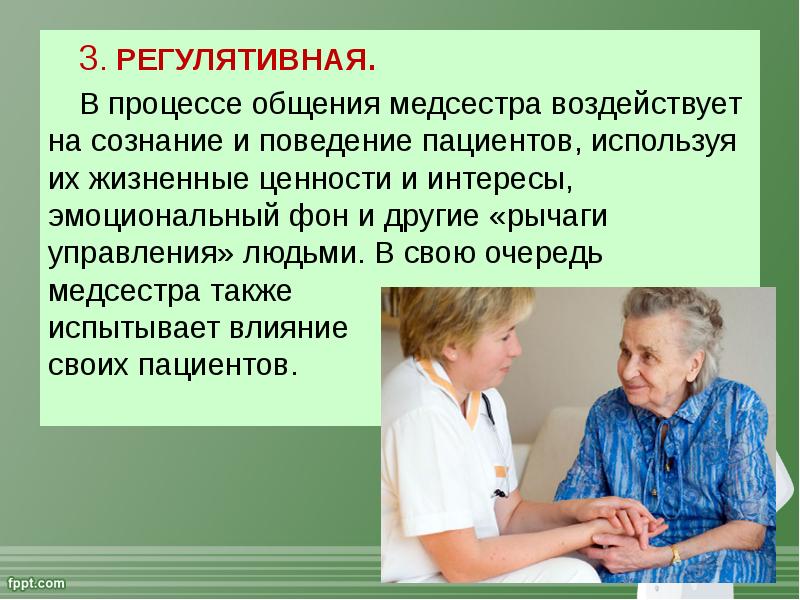 3. РЕГУЛЯТИВНАЯ.

В процессе общения медсестра воздействует на сознание и поведение пациентов, используя их жизненные ценности и интересы, эмоциональный фон и другие «рычаги управления» людьми. В свою очередь медсестра также испытывает влияние своих пациентов.

fppt.com